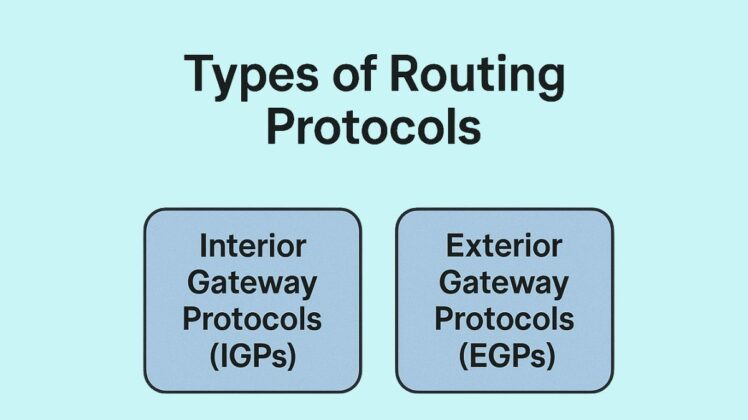 Types of Routing Protocols

Interior Gateway Protocols (IGPs)

Exterior Gateway Protocols (EGPs)